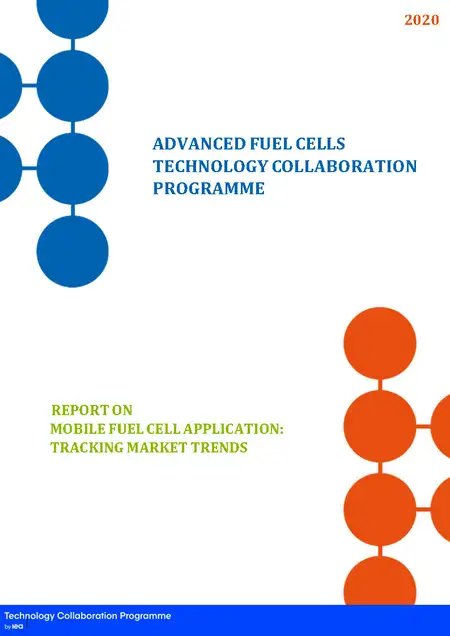 2020

ADVANCED FUEL CELLS
TECHNOLOGY COLLABORATION
PROGRAMME

REPORT ON
MOBILE FUEL CELL APPLICATION:
TRACKING MARKET TRENDS

Technology Collaboration Programme
by iea